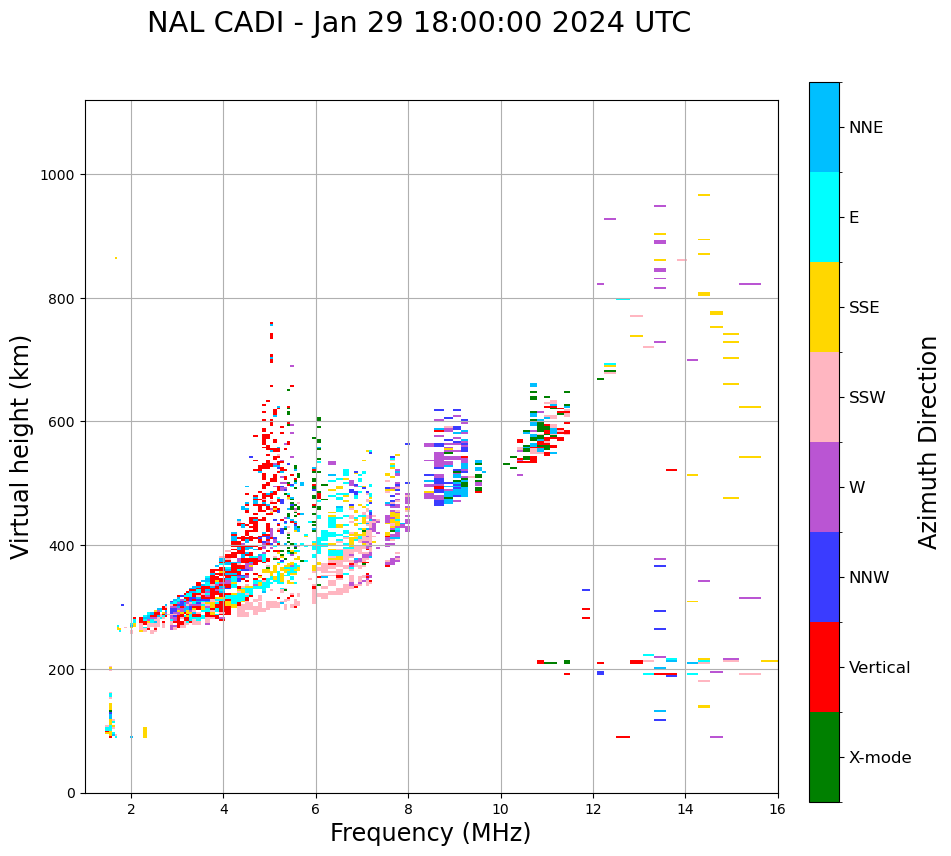 NAL CADI - Jan 29 18:00:00 2024 UTC

Virtual height (km)

1000
800
600
400
200
0

2
4
6
8
10
12
14
16

Frequency (MHz)

NNE
E
SSE
SSW
W
NNW
Vertical
X-mode

Azimuth Direction